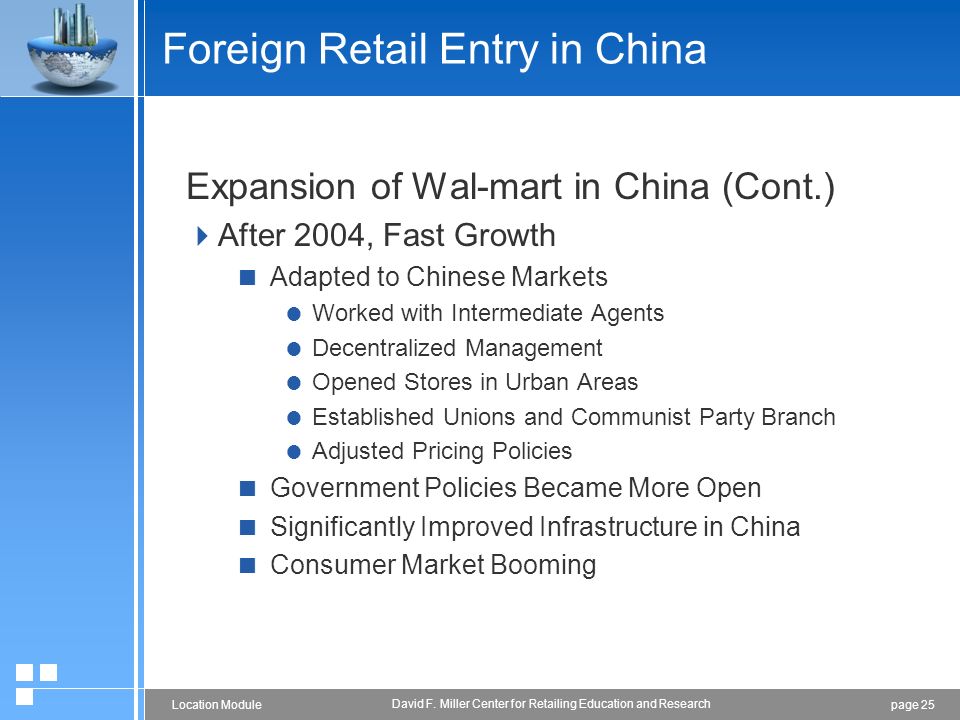 Foreign Retail Entry in China

Expansion of Wal-mart in China (Cont.)

After 2004, Fast Growth

Adapted to Chinese Markets

Worked with Intermediate Agents

Decentralized Management

Opened Stores in Urban Areas

Established Unions and Communist Party Branch

Adjusted Pricing Policies

Government Policies Became More Open

Significantly Improved Infrastructure in China

Consumer Market Booming

Location Module

David F. Miller Center for Retailing Education and Research

page 25